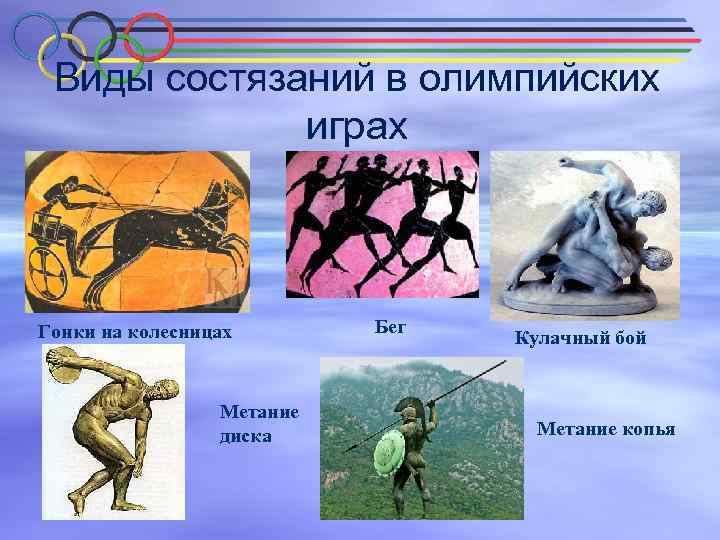 Виды состязаний в олимпийских играх

Гонки на колесницах

Бег

Кулачный бой

Метание диска

Метание копья